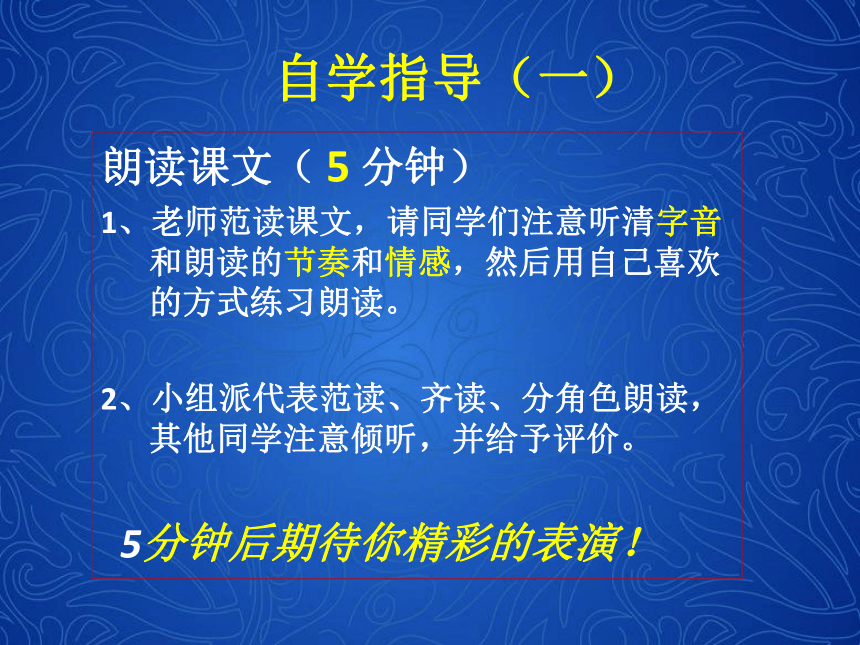 自学指导（一）

朗读课文（ 5 分钟）

1、老师范读课文，请同学们注意听清字音和朗读的节奏和情感，然后用自己喜欢的方式练习朗读。

2、小组派代表范读、齐读、分角色朗读，其他同学注意倾听，并给予评价。

5分钟后期待你精彩的表演！